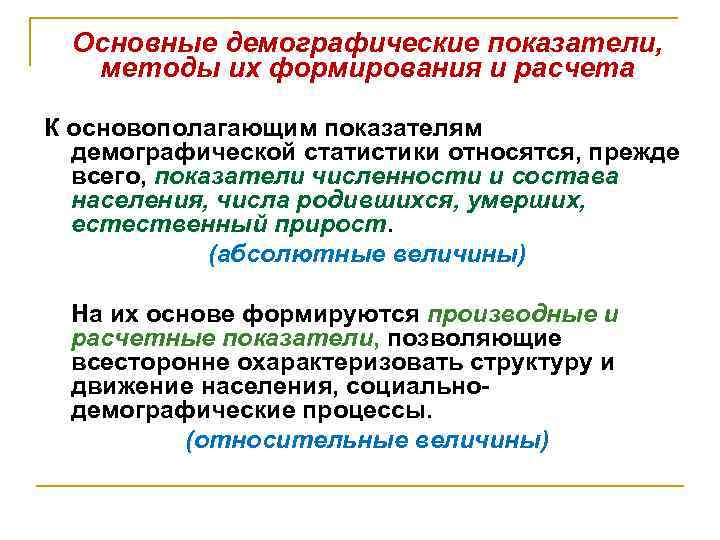 Основные демографические показатели, методы их формирования и расчета

К основополагающим показателям демографической статистики относятся, прежде всего, показатели численности и состава населения, числа родившихся, умерших, естественный прирост.

(абсолютные величины)

На их основе формируются производные и расчетные показатели, позволяющие всесторонне охарактеризовать структуру и движение населения, социально-демографические процессы.

(относительные величины)